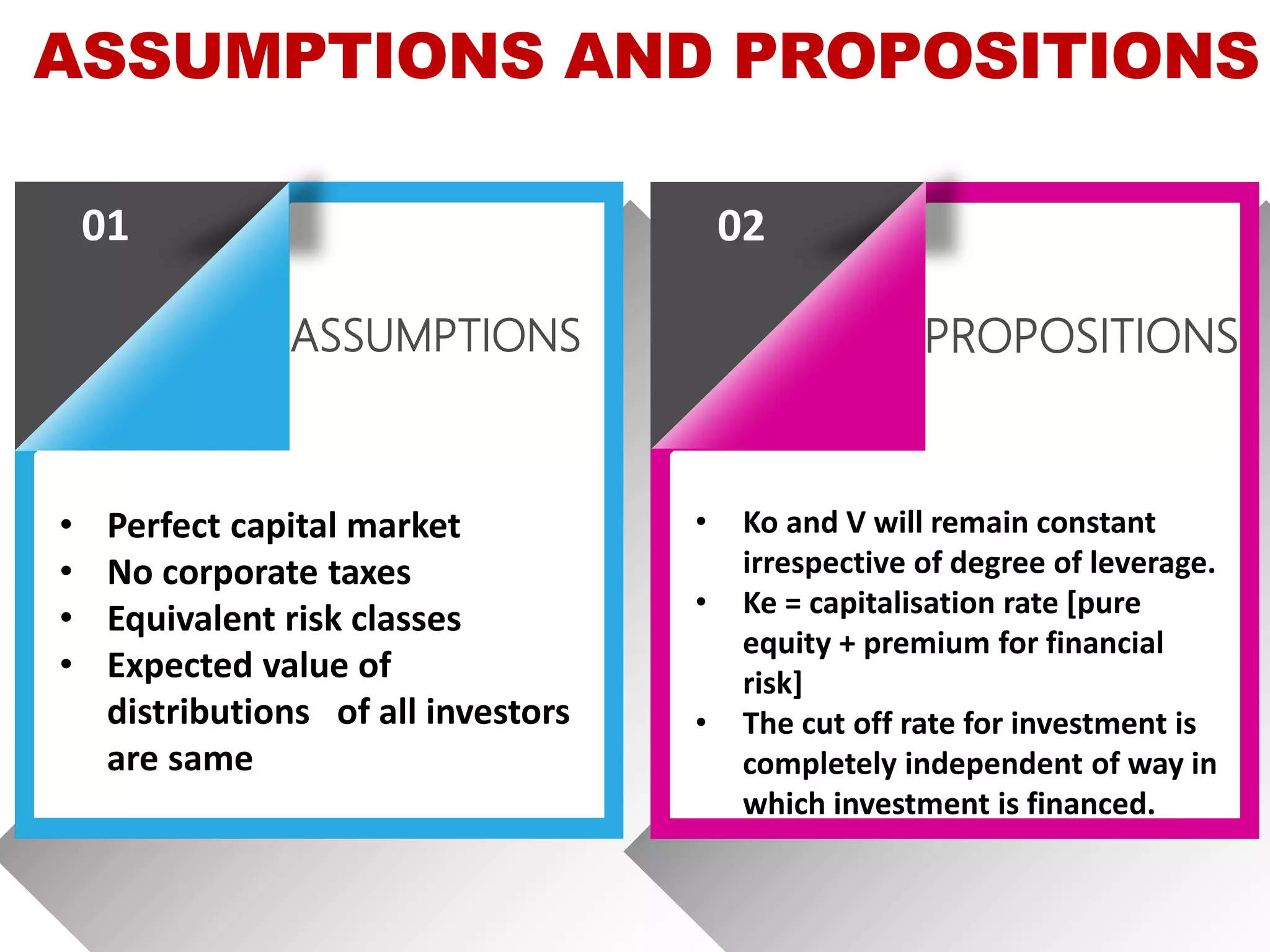 ASSUMPTIONS AND PROPOSITIONS

01

ASSUMPTIONS

• Perfect capital market
• No corporate taxes
• Equivalent risk classes
• Expected value of distributions of all investors are same

02

PROPOSITIONS

• Ko and V will remain constant irrespective of degree of leverage.
• Ke = capitalisation rate [pure equity + premium for financial risk]
• The cut off rate for investment is completely independent of way in which investment is financed.